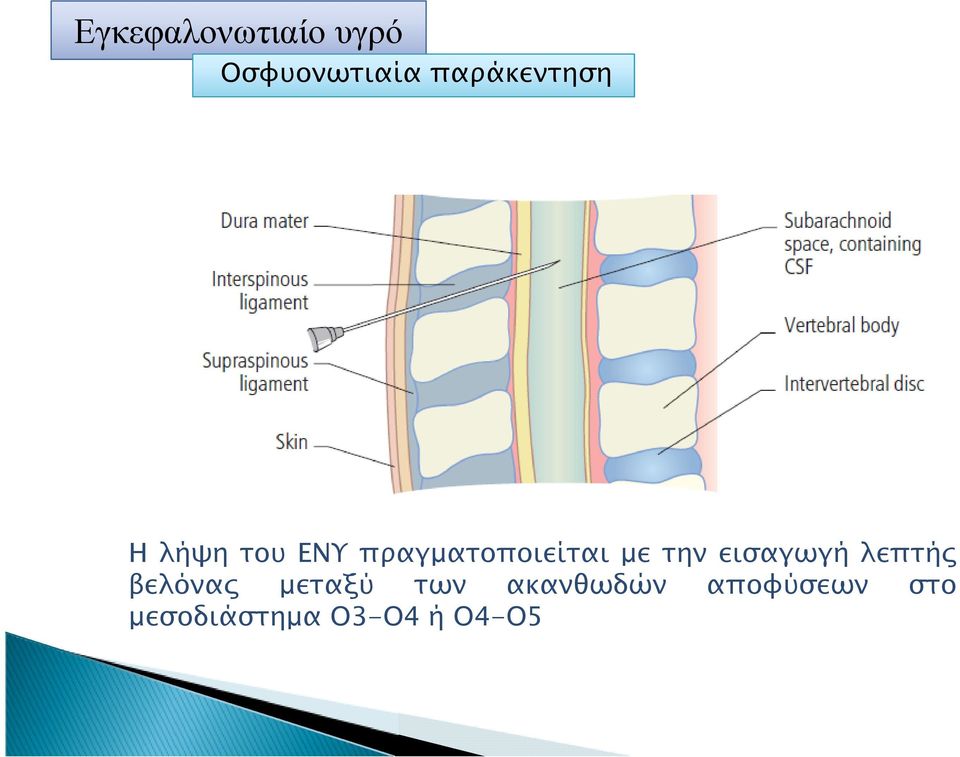 Εγκεφαλονωτιαίο υγρό

Οσφυονωτιαία παράκεντηση

Dura mater

Interspinous ligament

Supraspinous ligament

Skin

Subarachnoid space, containing CSF

Vertebral body

Intervertebral disc

Η λήψη του ΕΝΥ πραγματοποιείται με την εισαγωγή λεπτής βελόνας μεταξύ των ακανθωδών αποφύσεων στο μεσοδιάστημα Ο3-Ο4 ή Ο4-Ο5